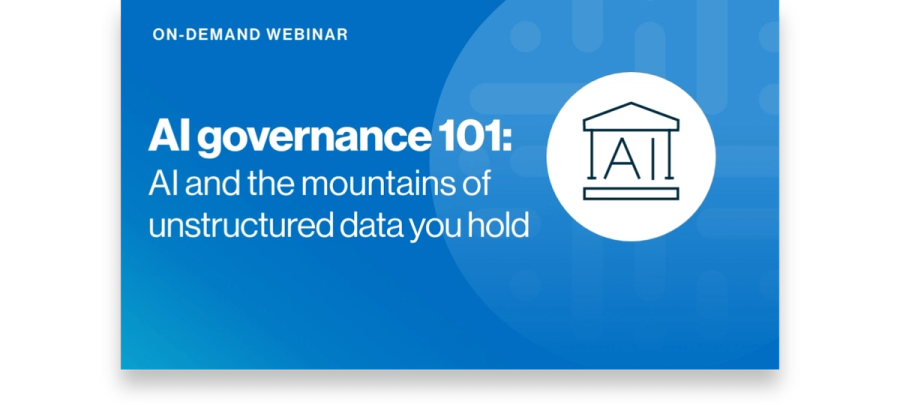 ON-DEMAND WEBINAR

AI governance 101:
AI and the mountains of unstructured data you hold

AI